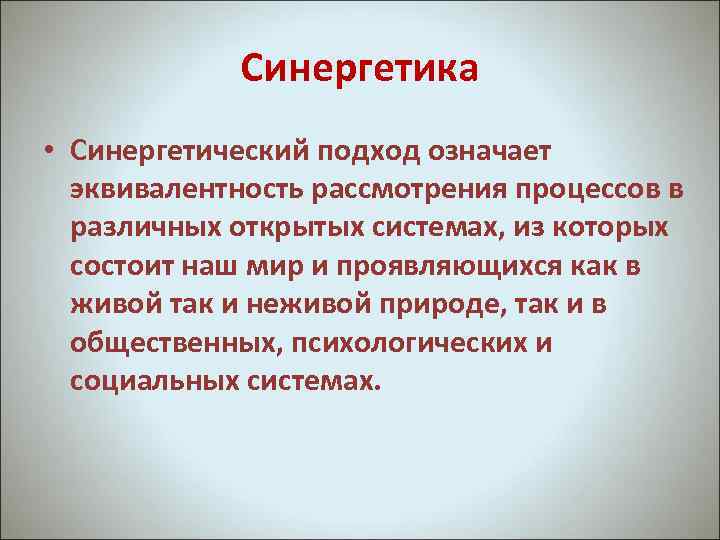 Синергетика

• Синергетический подход означает эквивалентность рассмотрения процессов в различных открытых системах, из которых состоит наш мир и проявляющихся как в живой так и неживой природе, так и в общественных, психологических и социальных системах.